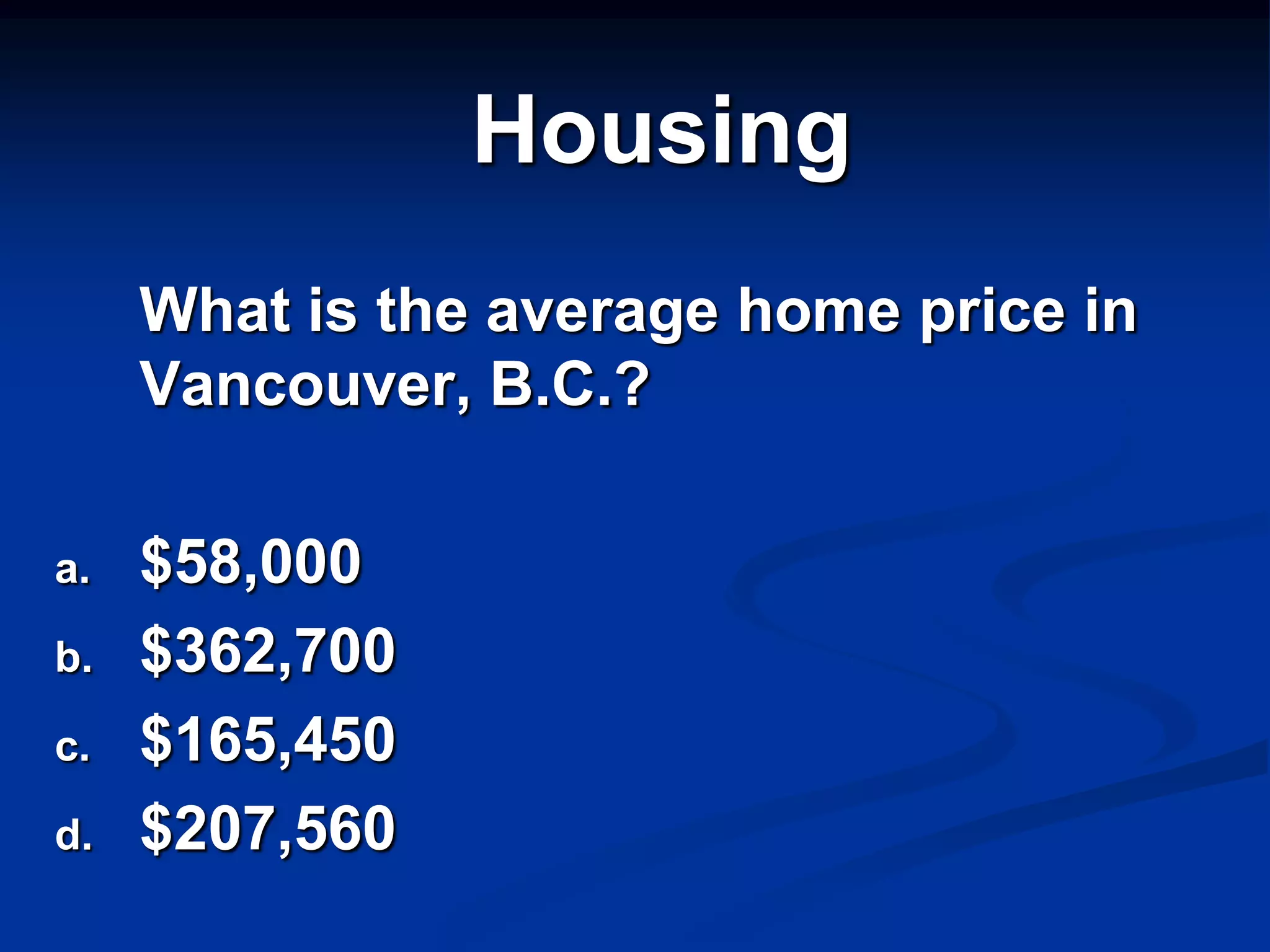 Housing

What is the average home price in Vancouver, B.C.?

a. \$58,000
b. \$362,700
c. \$165,450
d. \$207,560